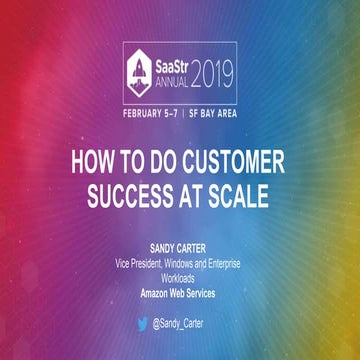 SaaStr ANNUAL 2019

FEBRUARY 5–7 | SF BAY AREA

HOW TO DO CUSTOMER SUCCESS AT SCALE

SANDY CARTER
Vice President, Windows and Enterprise Workloads
Amazon Web Services

@Sandy_Carter